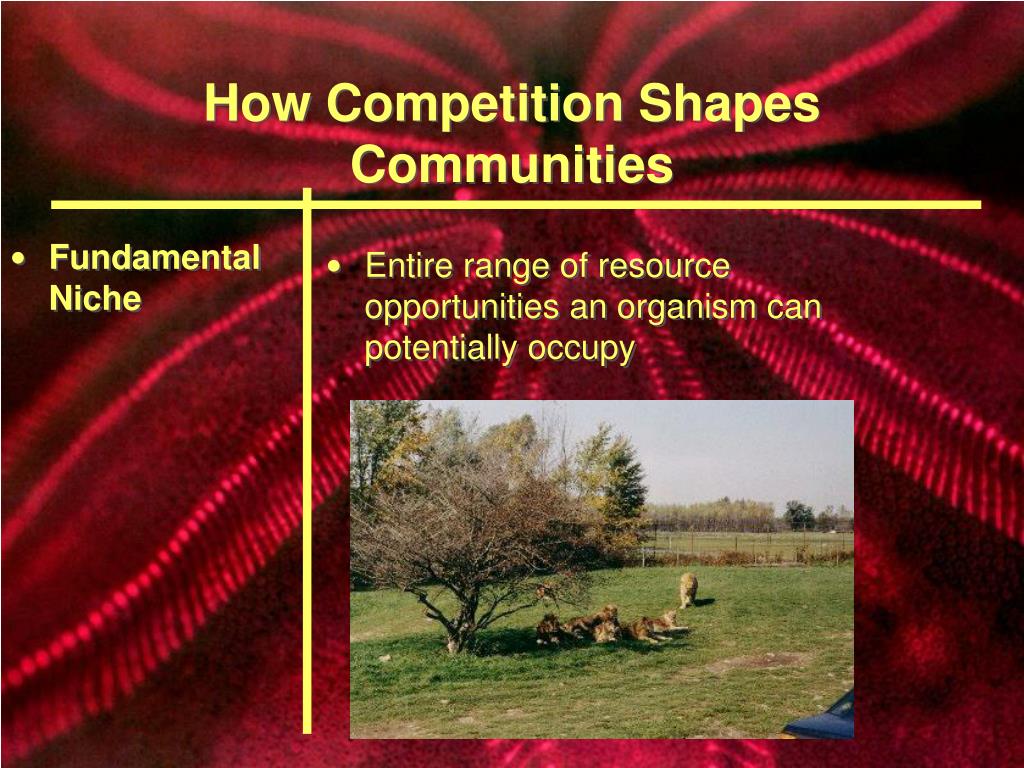 How Competition Shapes Communities

• Fundamental Niche

• Entire range of resource opportunities an organism can potentially occupy